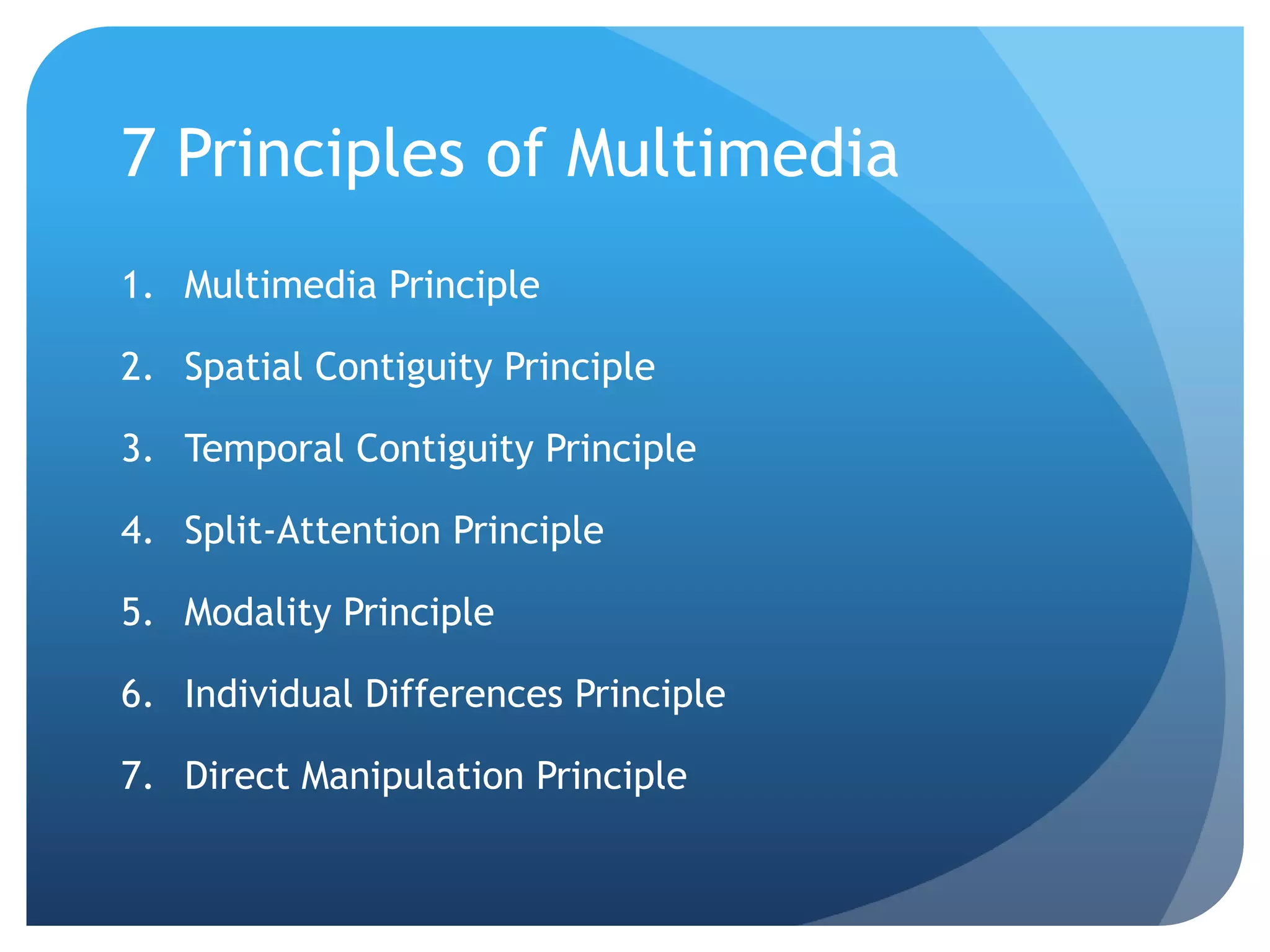 7 Principles of Multimedia

1. Multimedia Principle
2. Spatial Contiguity Principle
3. Temporal Contiguity Principle
4. Split-Attention Principle
5. Modality Principle
6. Individual Differences Principle
7. Direct Manipulation Principle